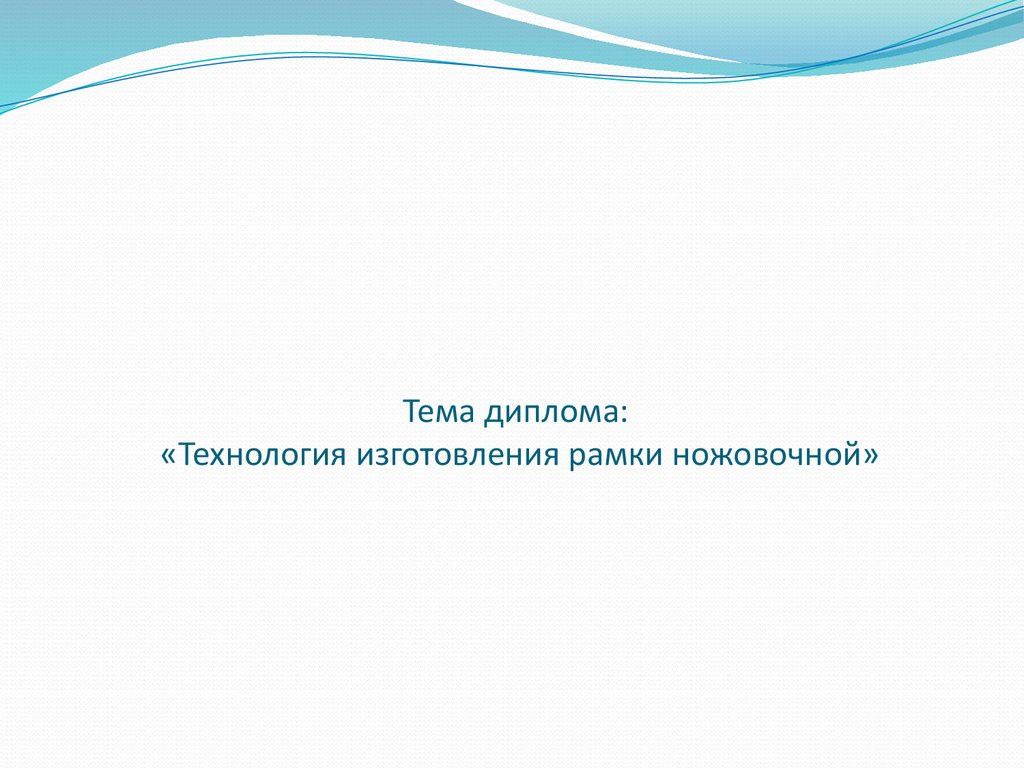 Тема диплома:
«Технология изготовления рамки ножовочной»